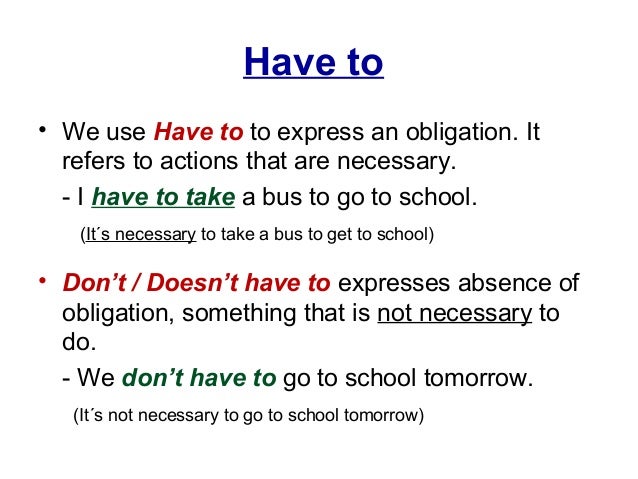 Have to

• We use Have to to express an obligation. It refers to actions that are necessary.

- I have to take a bus to go to school.

(It´s necessary to take a bus to get to school)

• Don't / Doesn't have to expresses absence of obligation, something that is not necessary to do.

- We don't have to go to school tomorrow.

(It´s not necessary to go to school tomorrow)